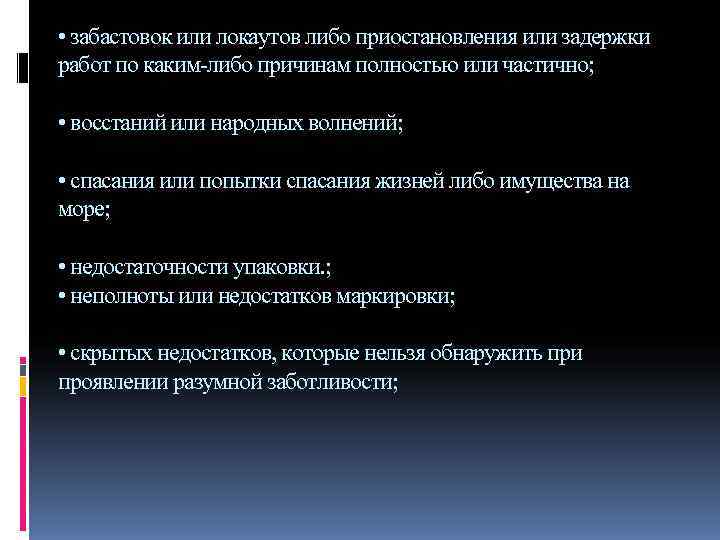 • забастовок или локаутов либо приостановления или задержки работ по каким-либо причинам полностью или частично;

• восстаний или народных волнений;

• спасания или попытки спасания жизней либо имущества на море;

• недостаточности упаковки.;
• неполноты или недостатков маркировки;

• скрытых недостатков, которые нельзя обнаружить при проявлении разумной заботливости;